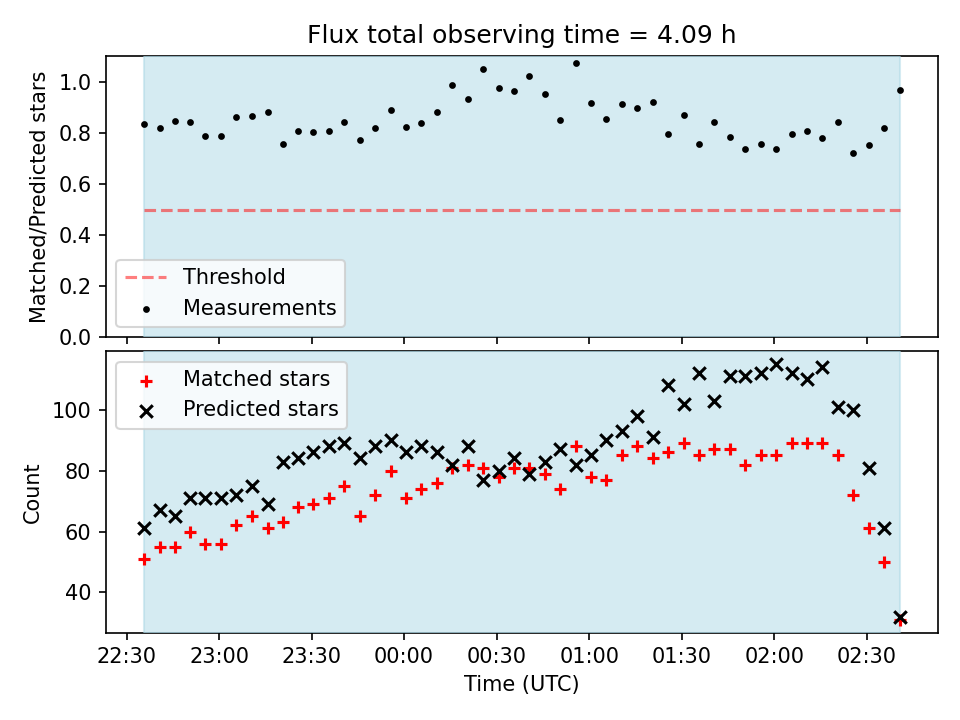 Flux total observing time = 4.09 h

Matched/Predicted stars

1.0
0.8
0.6
0.4
0.2
0.0

Threshold
Measurements

Matched stars
Predicted stars

Count

100
80
60
40

22:30
23:00
23:30
00:00
00:30
01:00
01:30
02:00
02:30

Time (UTC)